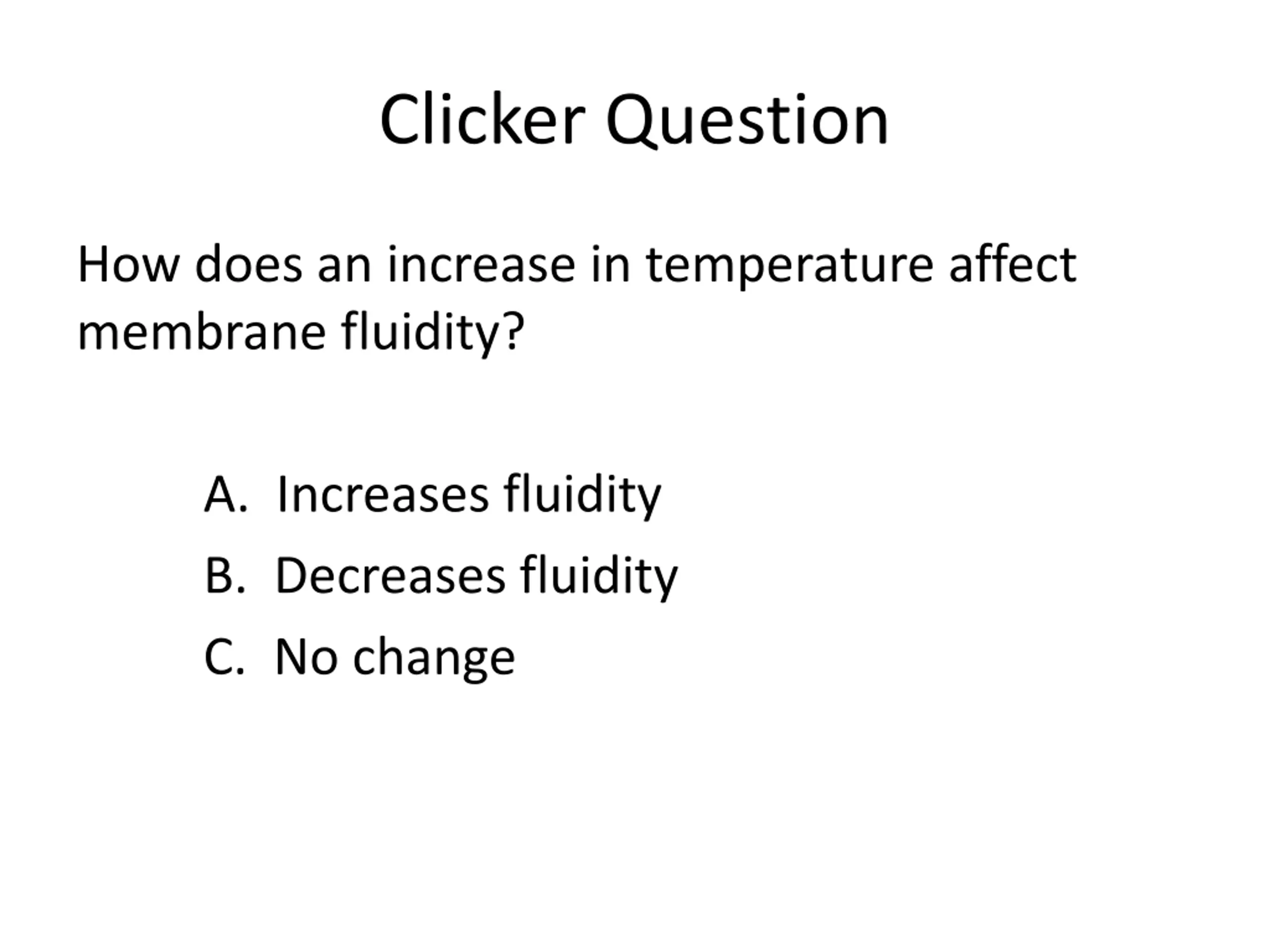 Clicker Question

How does an increase in temperature affect membrane fluidity?

A. Increases fluidity
B. Decreases fluidity
C. No change